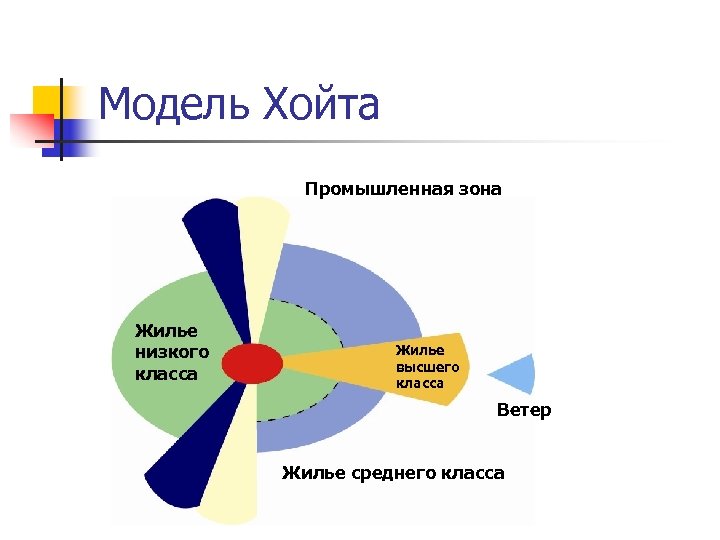 Модель Хойта

Промышленная зона

Жилье низкого класса

Жилье высшего класса

Ветер

Жилье среднего класса